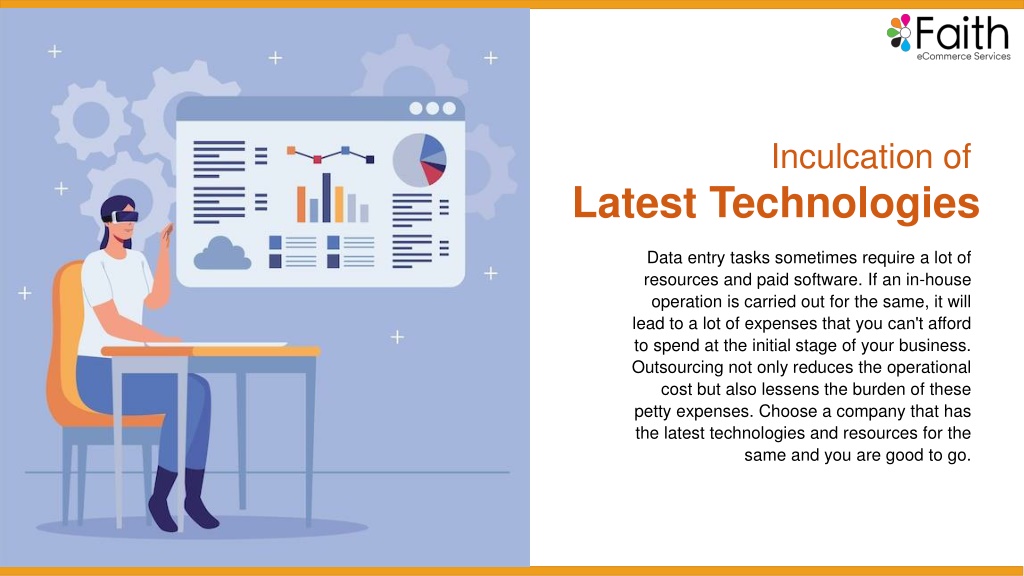 Faith
eCommerce Services

Inculcation of
Latest Technologies

Data entry tasks sometimes require a lot of resources and paid software. If an in-house operation is carried out for the same, it will lead to a lot of expenses that you can't afford to spend at the initial stage of your business. Outsourcing not only reduces the operational cost but also lessens the burden of these petty expenses. Choose a company that has the latest technologies and resources for the same and you are good to go.